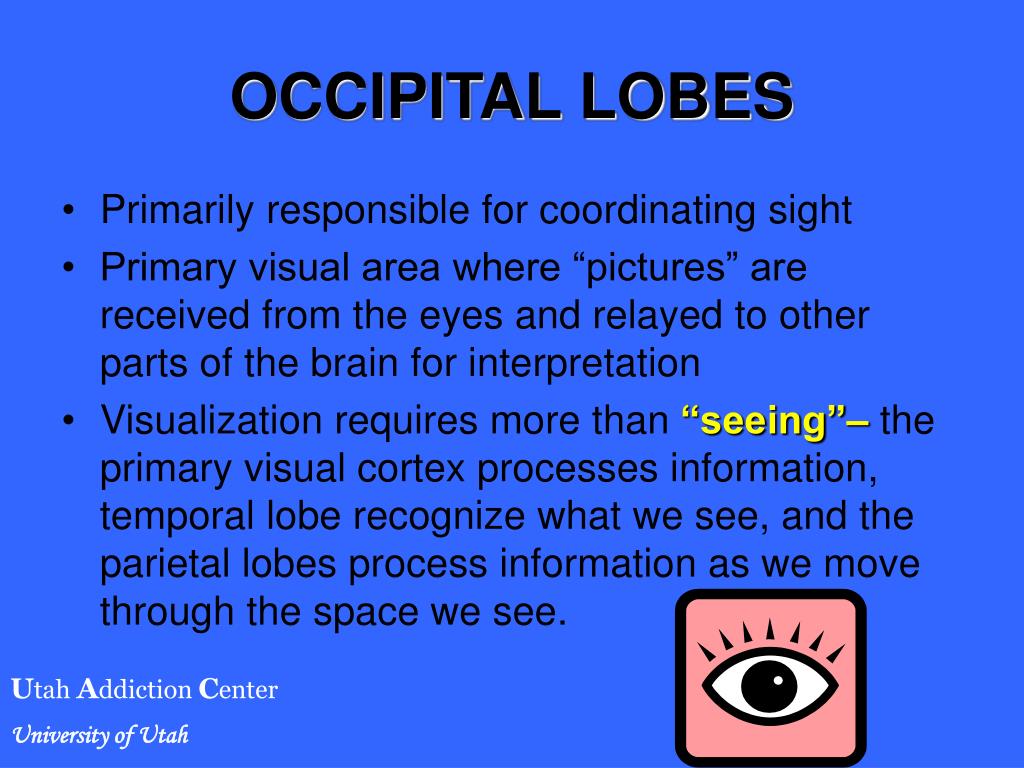 OCCIPITAL LOBES

• Primarily responsible for coordinating sight
• Primary visual area where “pictures” are received from the eyes and relayed to other parts of the brain for interpretation
• Visualization requires more than “seeing”– the primary visual cortex processes information, temporal lobe recognize what we see, and the parietal lobes process information as we move through the space we see.

Utah Addiction Center
University of Utah